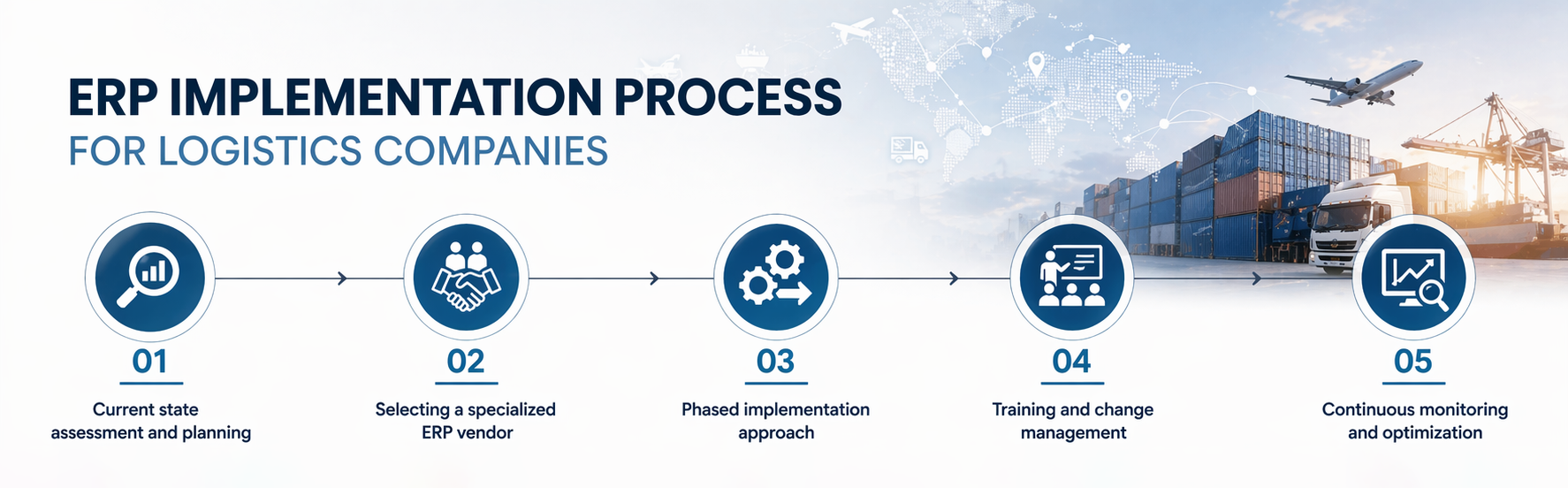 ERP IMPLEMENTATION PROCESS
FOR LOGISTICS COMPANIES

01
Current state assessment and planning

02
Selecting a specialized ERP vendor

03
Phased implementation approach

04
Training and change management

05
Continuous monitoring and optimization